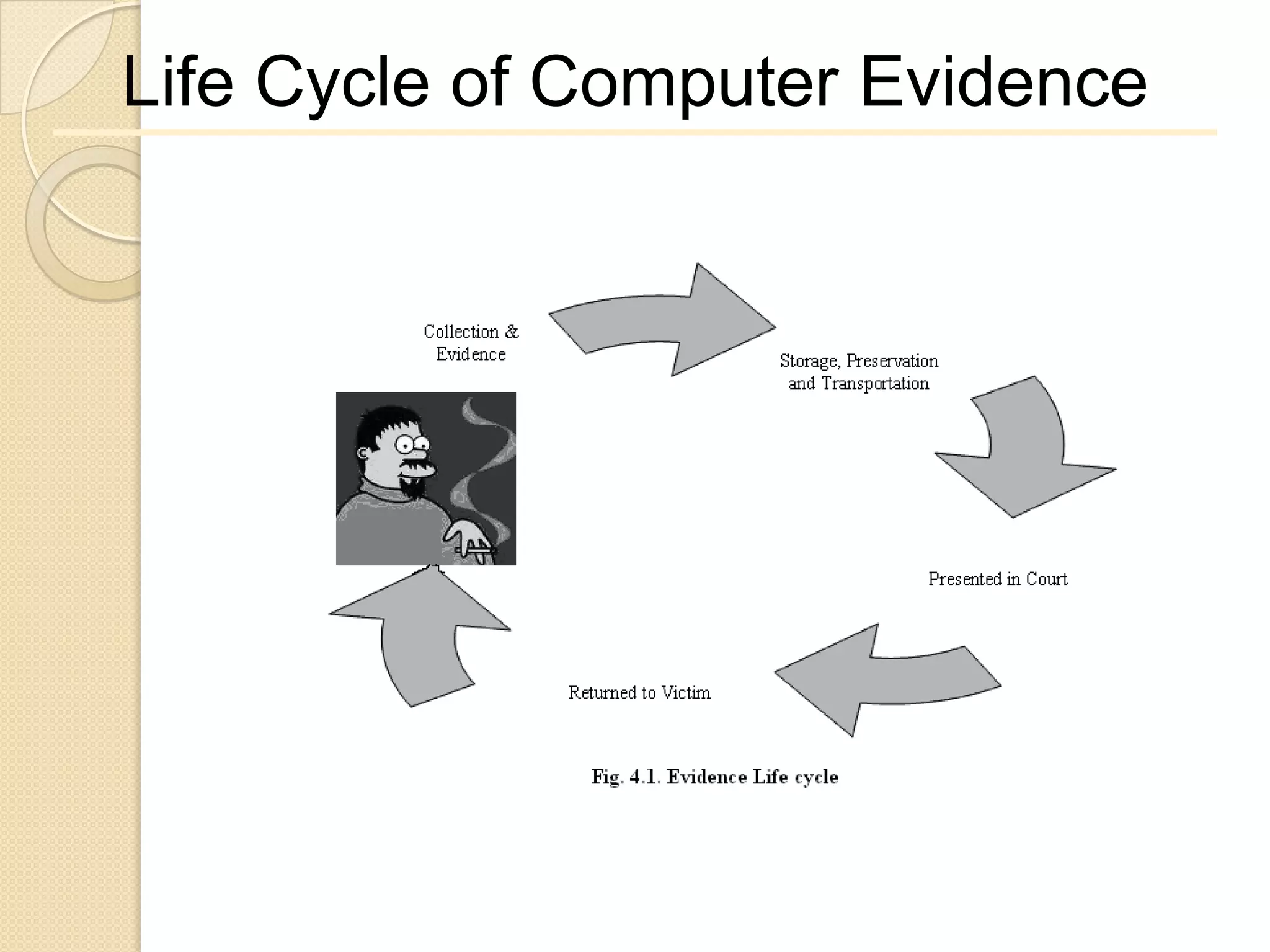 Life Cycle of Computer Evidence

Collection & Evidence

Storage, Preservation and Transportation

Presented in Court

Returned to Victim

Fig. 4.1. Evidence Life cycle